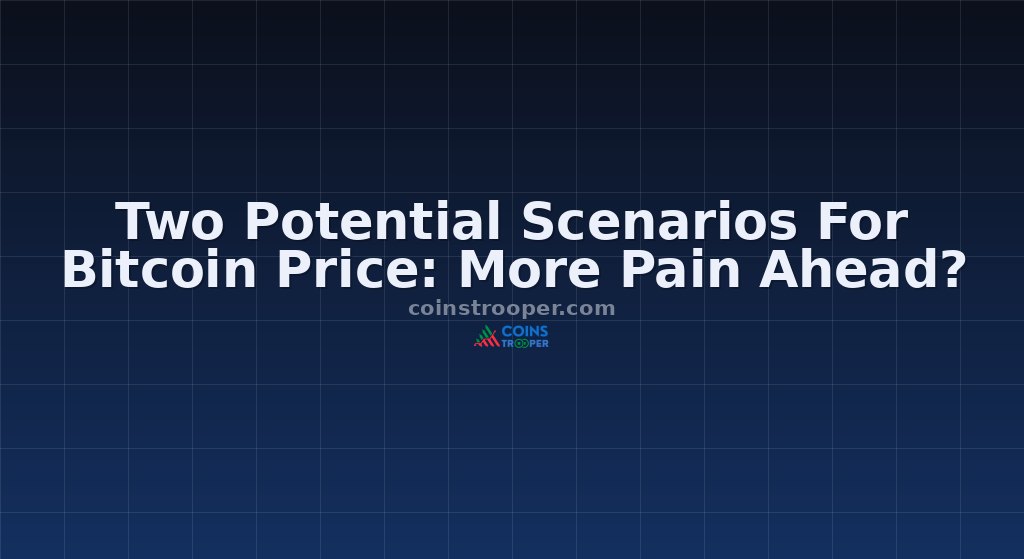 Two Potential Scenarios For Bitcoin Price: More Pain Ahead?

coinstrooper.com

COINS TROOPER